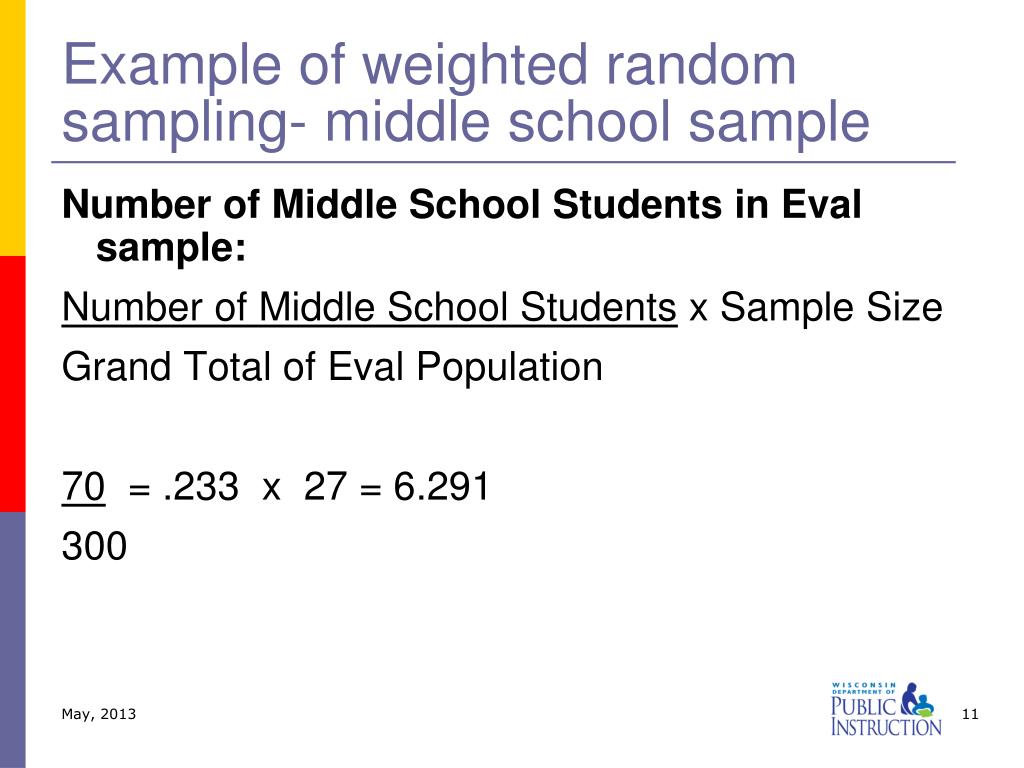 Example of weighted random sampling- middle school sample

Number of Middle School Students in Eval sample:

Number of Middle School Students x Sample Size
Grand Total of Eval Population

70 = .233 x 27 = 6.291
300

May, 2013

WISCONSIN DEPARTMENT OF PUBLIC INSTRUCTION

11